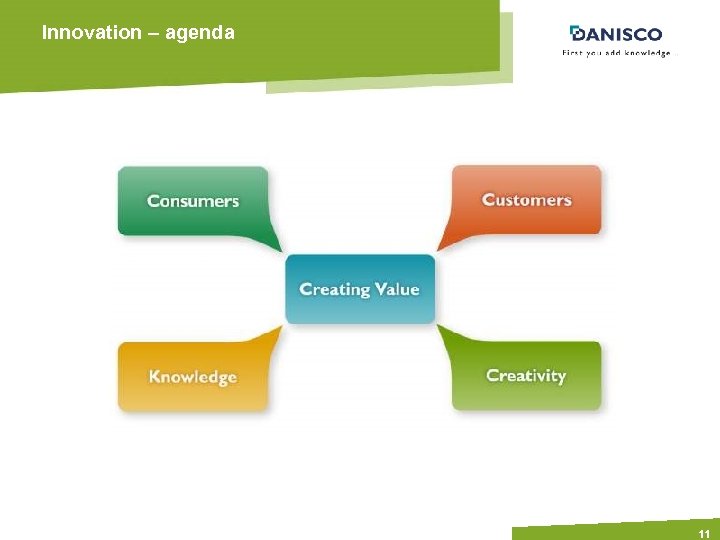 Innovation – agenda

DANISCO
First you add knowledge...

Consumers

Customers

Creating Value

Knowledge

Creativity

11